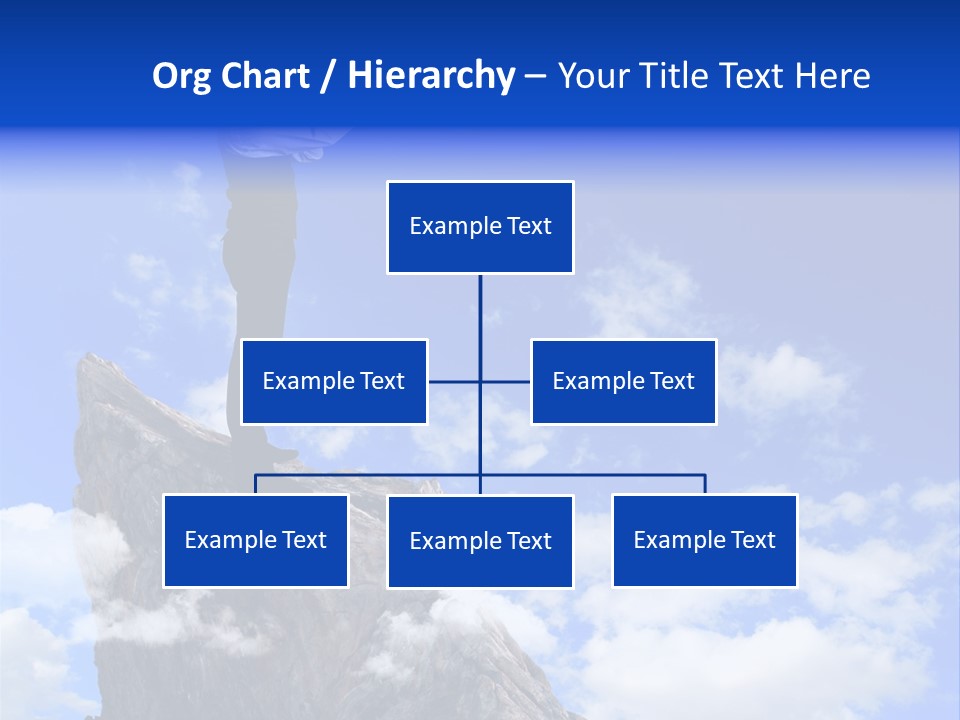 Org Chart / Hierarchy – Your Title Text Here

Example Text

Example Text

Example Text

Example Text

Example Text

Example Text